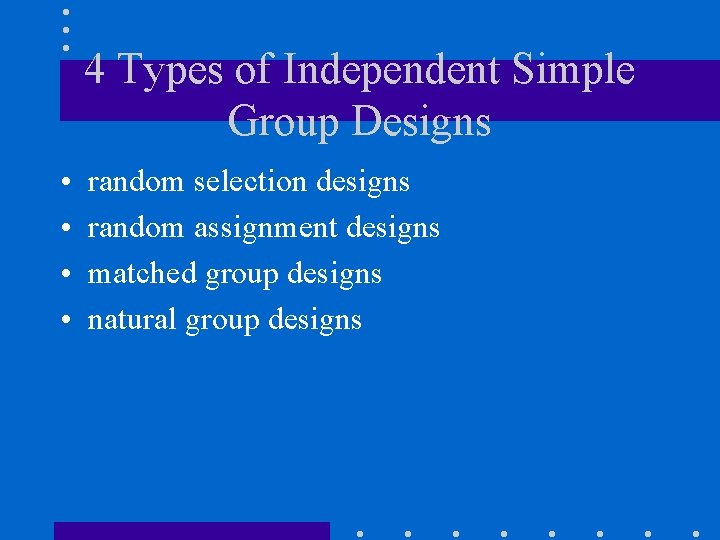 4 Types of Independent Simple Group Designs

• random selection designs
• random assignment designs
• matched group designs
• natural group designs